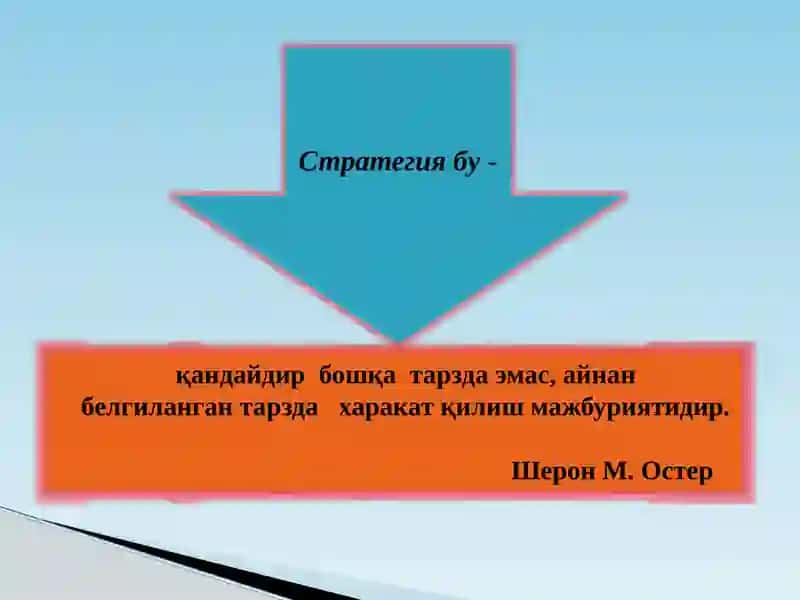 Стратегия бу -

қандайдир бошқа тарзда эмас, айнан белгиланган тарзда харакат қилиш мажбуриятидир.

Шерон М. Остер